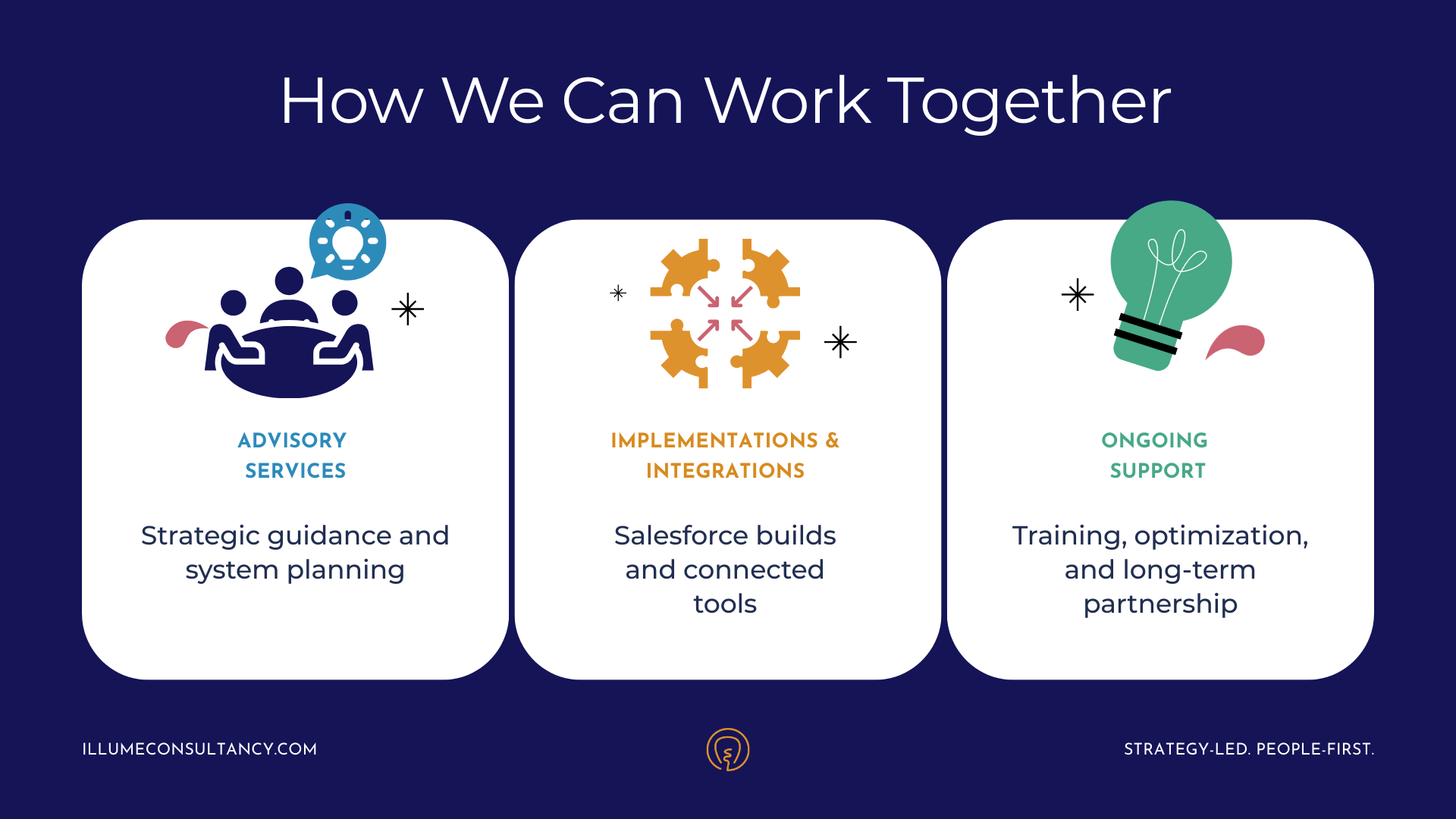 How We Can Work Together

ADVISORY SERVICES

Strategic guidance and system planning

IMPLEMENTATIONS & INTEGRATIONS

Salesforce builds and connected tools

ONGOING SUPPORT

Training, optimization, and long-term partnership

ILLUMECONSULTANCY.COM

STRATEGY-LED. PEOPLE-FIRST.